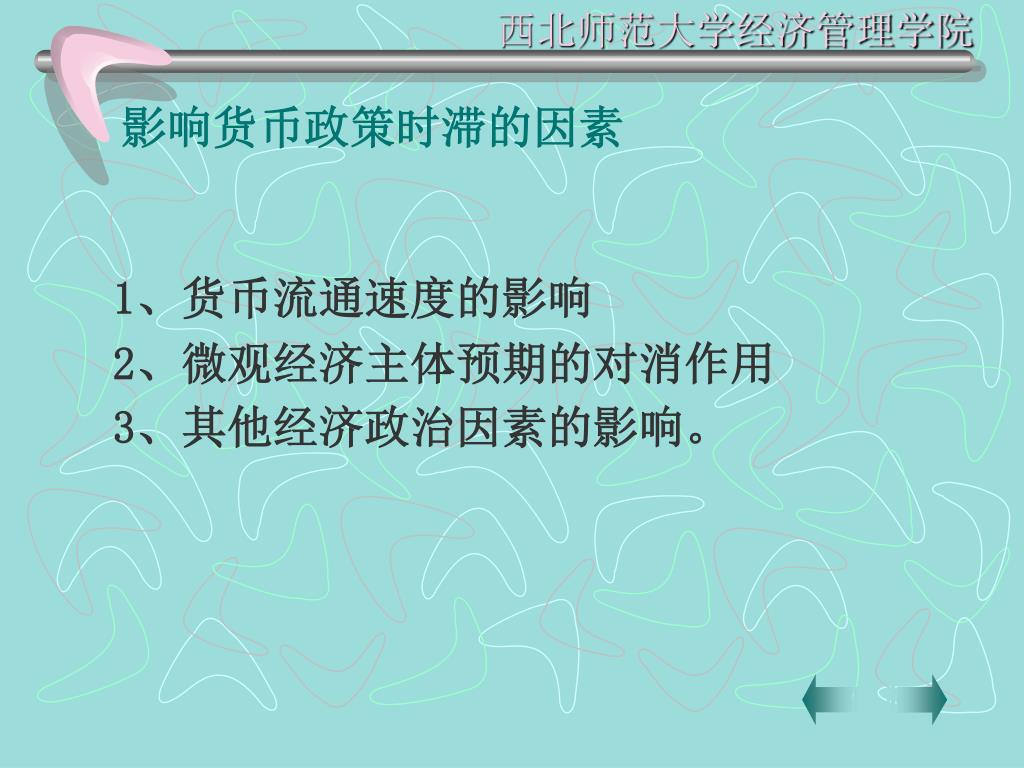 西北师范大学经济管理学院

影响货币政策时滞的因素

1、货币流通速度的影响
2、微观经济主体预期的对消作用
3、其他经济政治因素的影响。